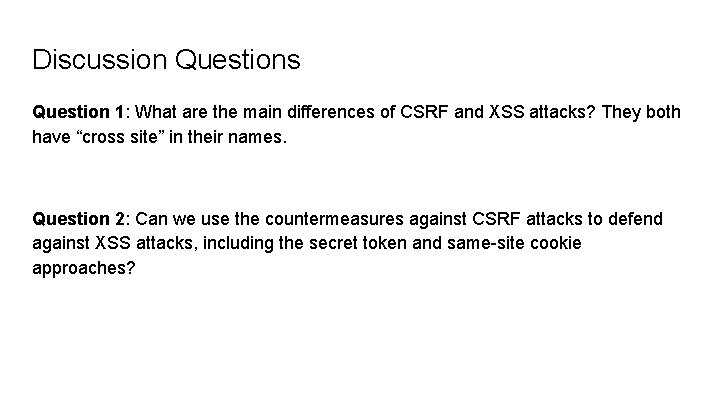 Discussion Questions

Question 1: What are the main differences of CSRF and XSS attacks? They both have “cross site” in their names.

Question 2: Can we use the countermeasures against CSRF attacks to defend against XSS attacks, including the secret token and same-site cookie approaches?